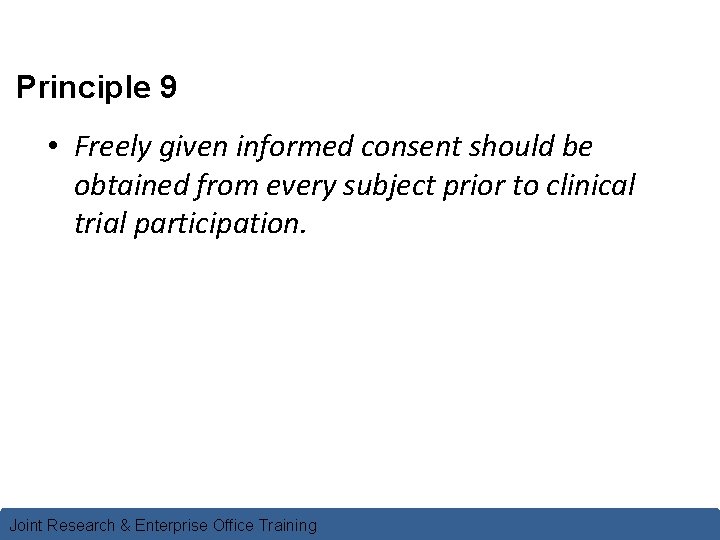 Principle 9

• Freely given informed consent should be obtained from every subject prior to clinical trial participation.

Joint Research & Enterprise Office Training